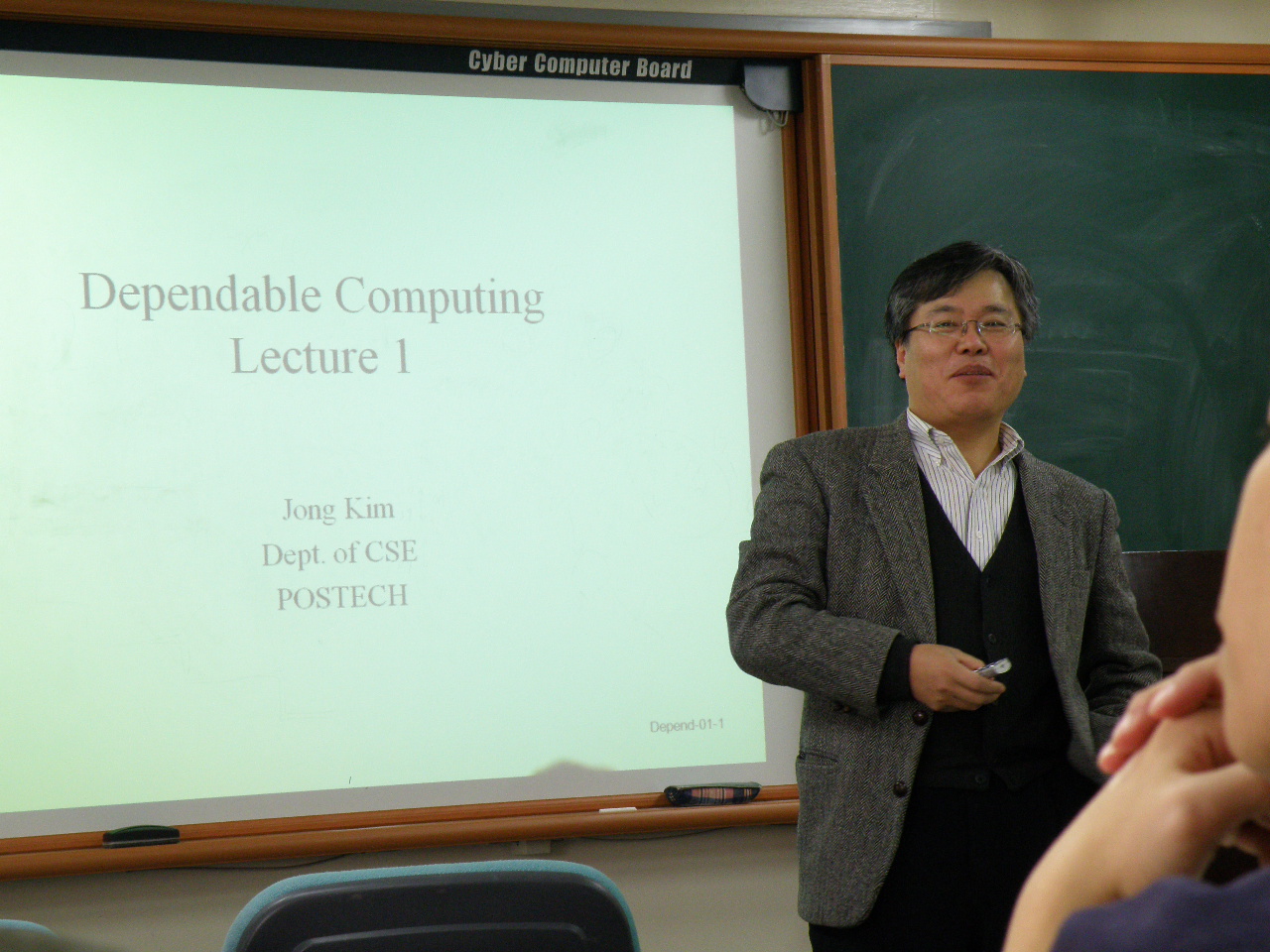 Cyber Computer Board

Dependable Computing
Lecture 1

Jong Kim
Dept. of CSE
POSTECH

Depend-01-1